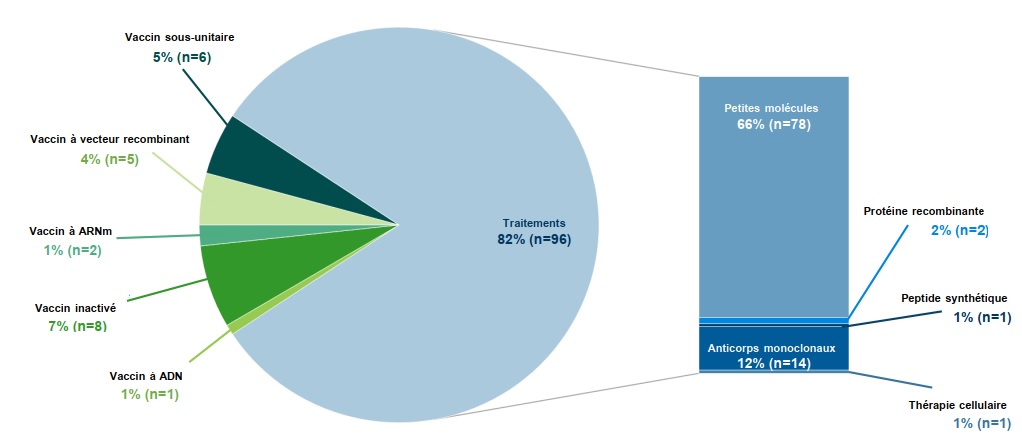 Vaccin sous-unitaire
5% (n=6)

Vaccin à vecteur recombinant
4% (n=5)

Vaccin à ARNm
1% (n=2)

Vaccin inactivé
7% (n=8)

Vaccin à ADN
1% (n=1)

Traitements
82% (n=96)

Petites molécules
66% (n=78)

Protéine recombinante
2% (n=2)

Peptide synthétique
1% (n=1)

Anticorps monoclonaux
12% (n=14)

Thérapie cellulaire
1% (n=1)